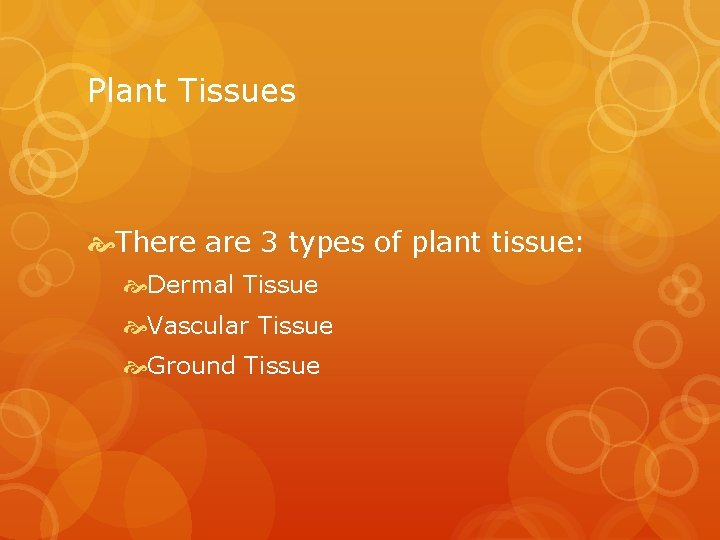 Plant Tissues

There are 3 types of plant tissue:

Dermal Tissue

Vascular Tissue

Ground Tissue